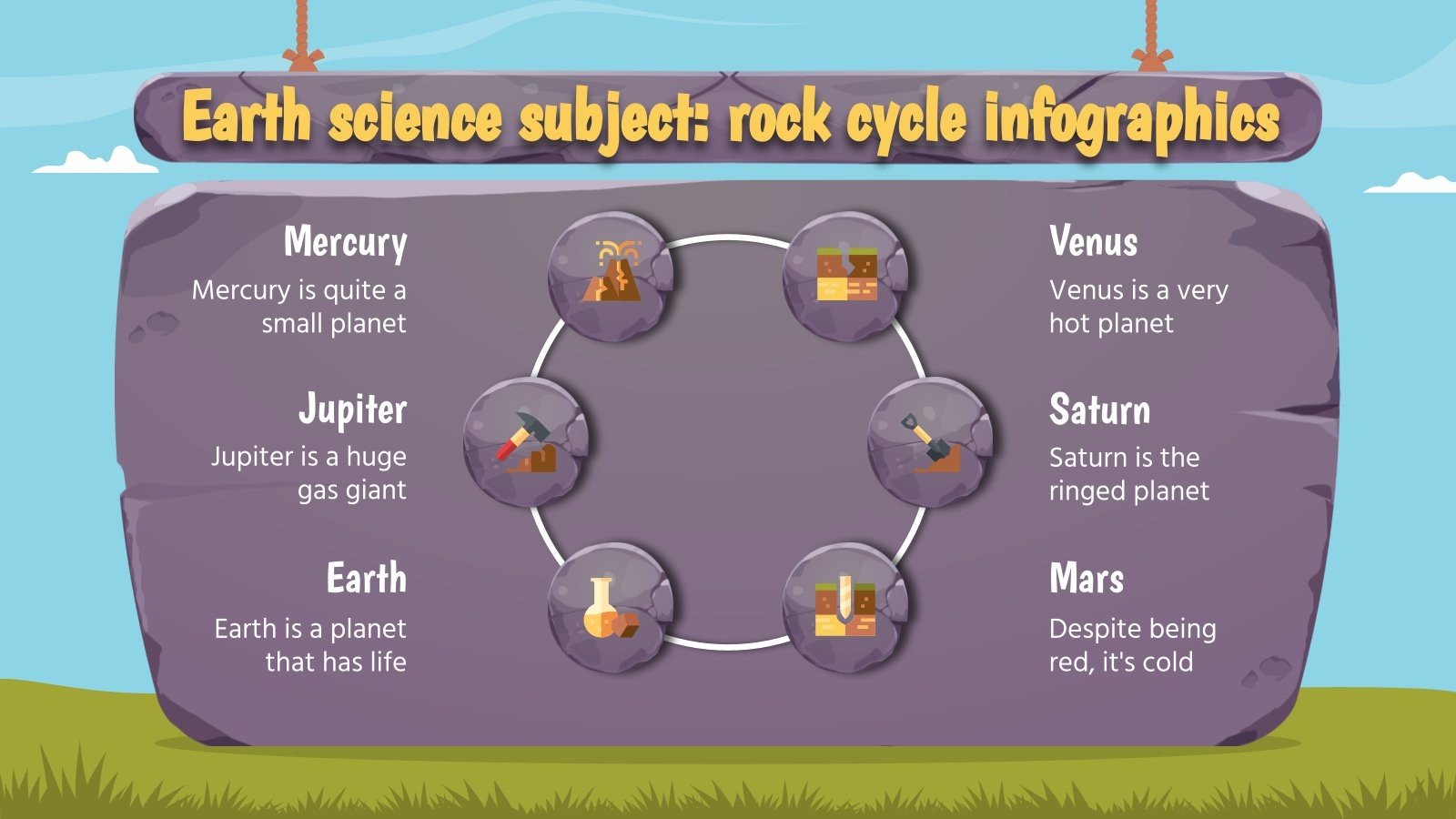 Earth science subject: rock cycle infographics

Mercury
Mercury is quite a small planet

Jupiter
Jupiter is a huge gas giant

Earth
Earth is a planet that has life

Venus
Venus is a very hot planet

Saturn
Saturn is the ringed planet

Mars
Despite being red, it's cold